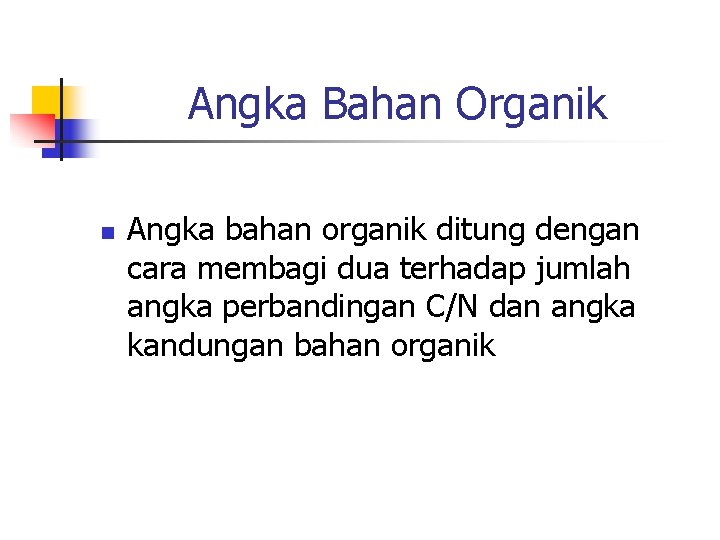 Angka Bahan Organik

- Angka bahan organik ditung dengan cara membagi dua terhadap jumlah angka perbandingan C/N dan angka kandungan bahan organik